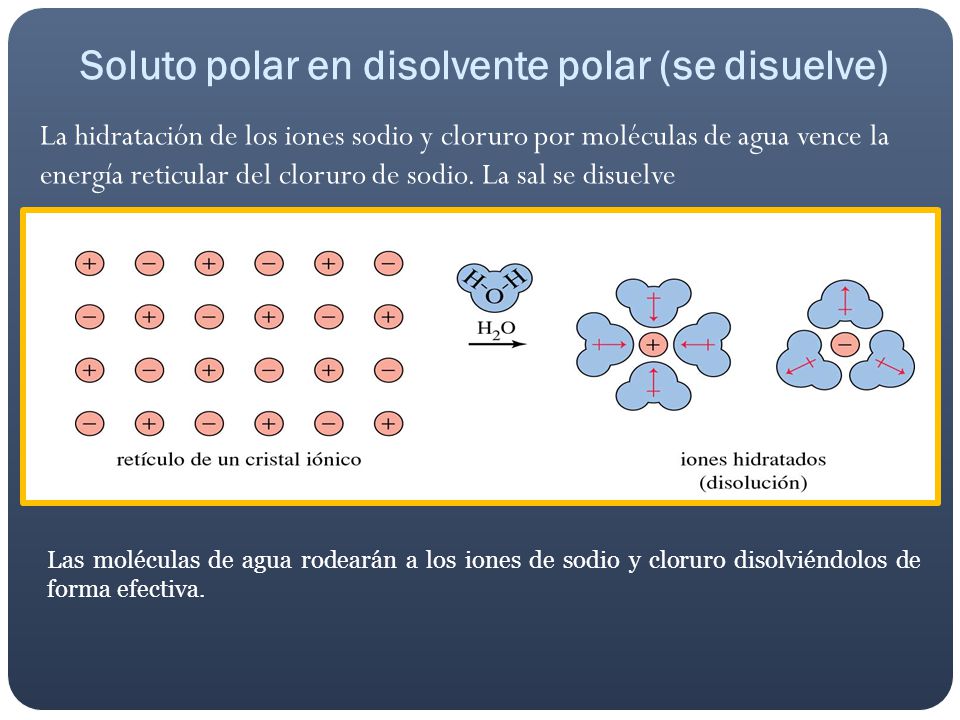 Soluto polar en disolvente polar (se disuelve)

La hidratación de los iones sodio y cloruro por moléculas de agua vence la energía reticular del cloruro de sodio. La sal se disuelve

+ − + − + −
− + − + − +
+ − + − + −
− + − + − +

H O H

$H_2O$

+

−

retículo de un cristal iónico

iones hidratados (disolución)

Las moléculas de agua rodearán a los iones de sodio y cloruro disolviéndolos de forma efectiva.